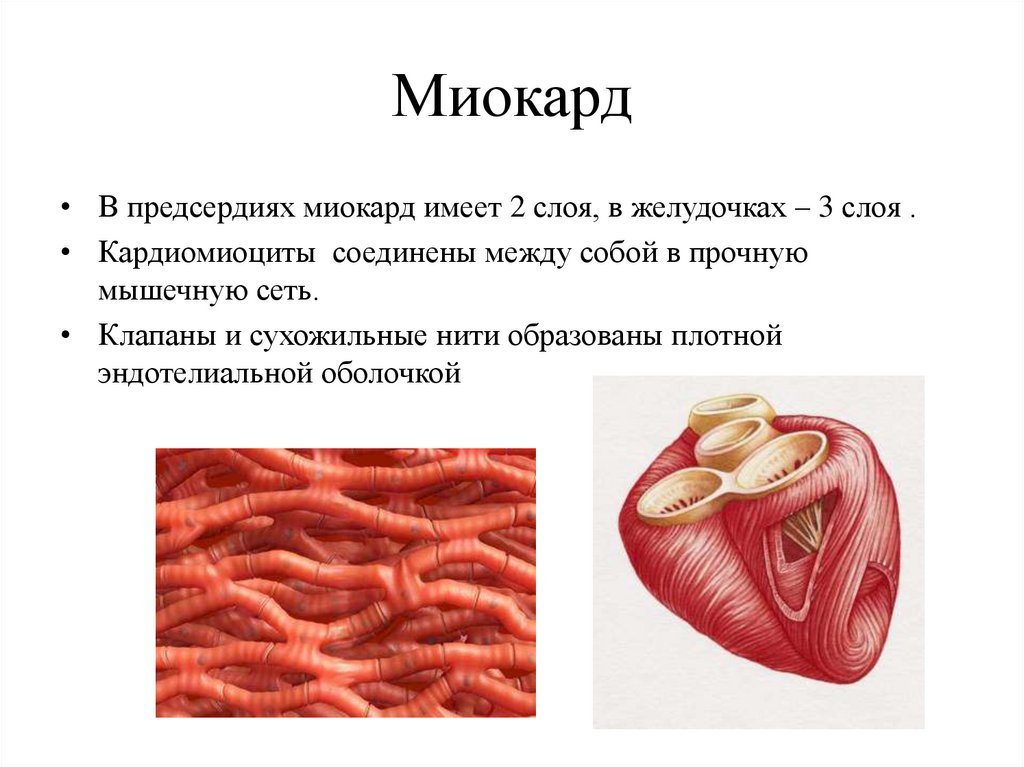 Миокард

• В предсердиях миокард имеет 2 слоя, в желудочках – 3 слоя .

• Кардиомиоциты соединены между собой в прочную мышечную сеть.

• Клапаны и сухожильные нити образованы плотной эндотелиальной оболочкой